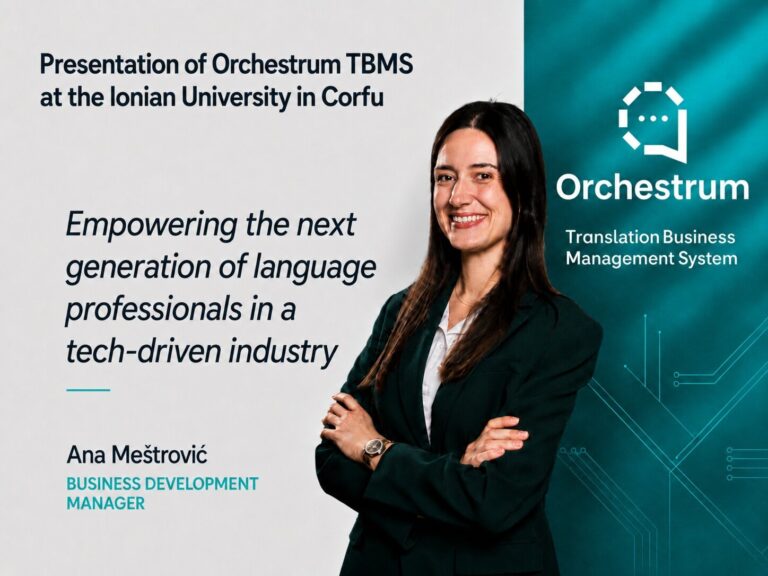 Presentation of Orchestrum TBMS at the Ionian University in Corfu

Empowering the next generation of language professionals in a tech-driven industry

Ana Meštrović
BUSINESS DEVELOPMENT MANAGER

Orchestrum

Translation Business Management System